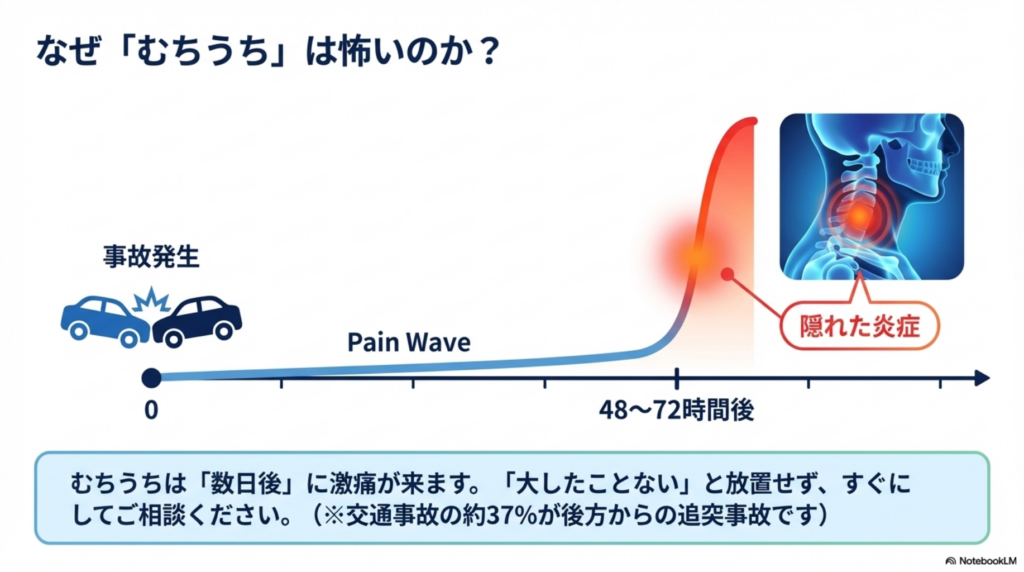 なぜ「むちうち」は怖いのか？

事故発生

Pain Wave

隠れた炎症

0

48〜72時間後

むちうちは「数日後」に激痛が来ます。「大したことない」と放置せず、すぐにしてご相談ください。（※交通事故の約37%が後方からの追突事故です）

NotebookLM